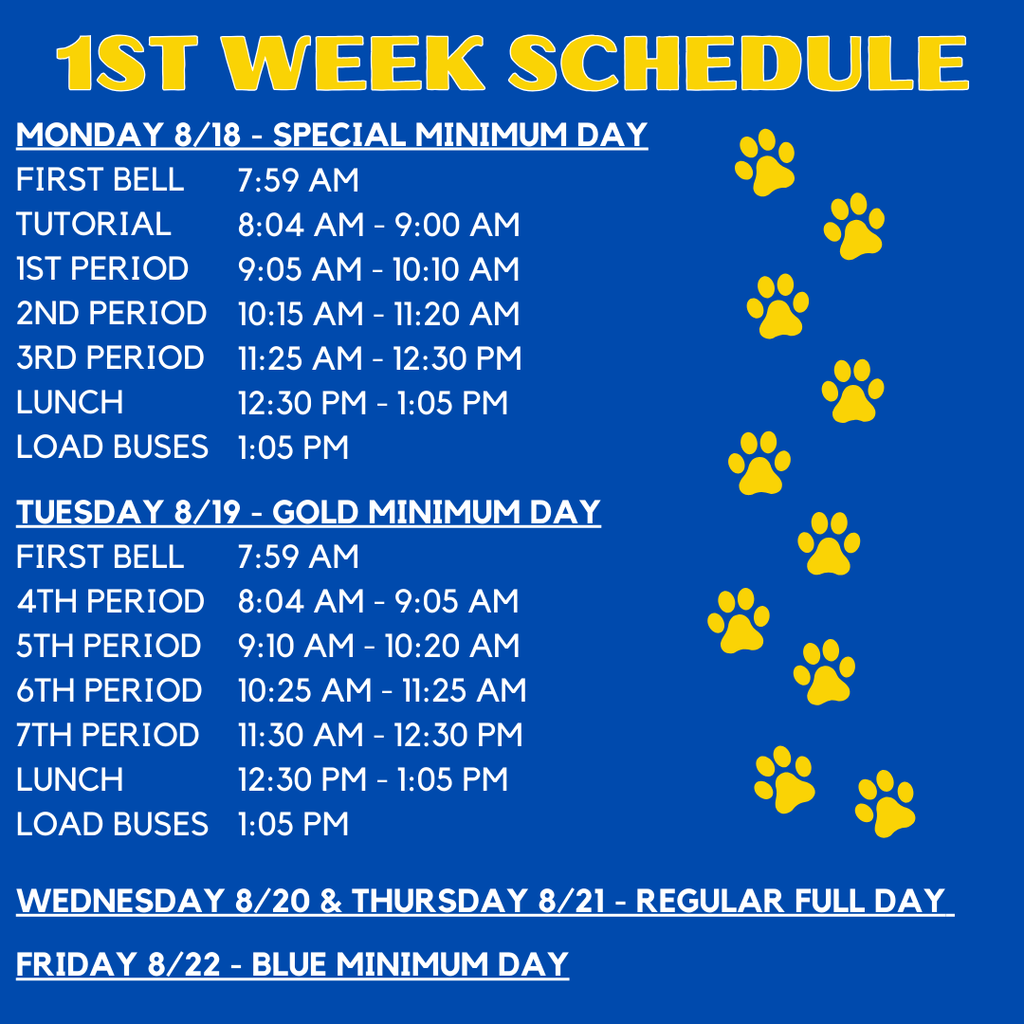 1ST WEEK SCHEDULE

MONDAY 8/18 - SPECIAL MINIMUM DAY
FIRST BELL 7:59 AM
TUTORIAL 8:04 AM - 9:00 AM
1ST PERIOD 9:05 AM - 10:10 AM
2ND PERIOD 10:15 AM - 11:20 AM
3RD PERIOD 11:25 AM - 12:30 PM
LUNCH 12:30 PM - 1:05 PM
LOAD BUSES 1:05 PM

TUESDAY 8/19 - GOLD MINIMUM DAY
FIRST BELL 7:59 AM
4TH PERIOD 8:04 AM - 9:05 AM
5TH PERIOD 9:10 AM - 10:20 AM
6TH PERIOD 10:25 AM - 11:25 AM
7TH PERIOD 11:30 AM - 12:30 PM
LUNCH 12:30 PM - 1:05 PM
LOAD BUSES 1:05 PM

WEDNESDAY 8/20 & THURSDAY 8/21 - REGULAR FULL DAY

FRIDAY 8/22 - BLUE MINIMUM DAY